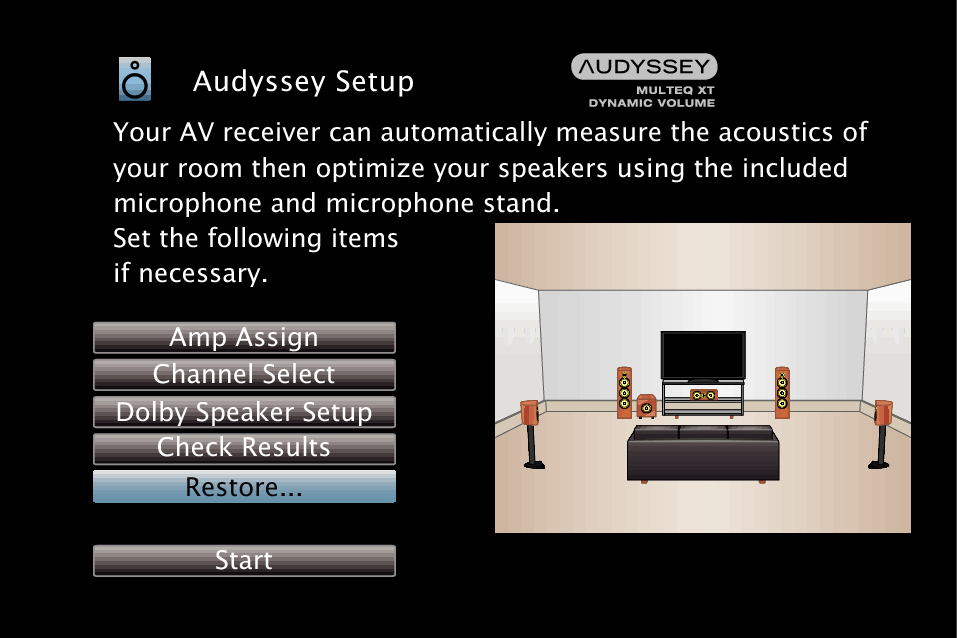 Audyssey Setup

AUDYSSEY
MULTEQ XT
DYNAMIC VOLUME

Your AV receiver can automatically measure the acoustics of your room then optimize your speakers using the included microphone and microphone stand.
Set the following items if necessary.

Amp Assign
Channel Select
Dolby Speaker Setup
Check Results
Restore...

Start